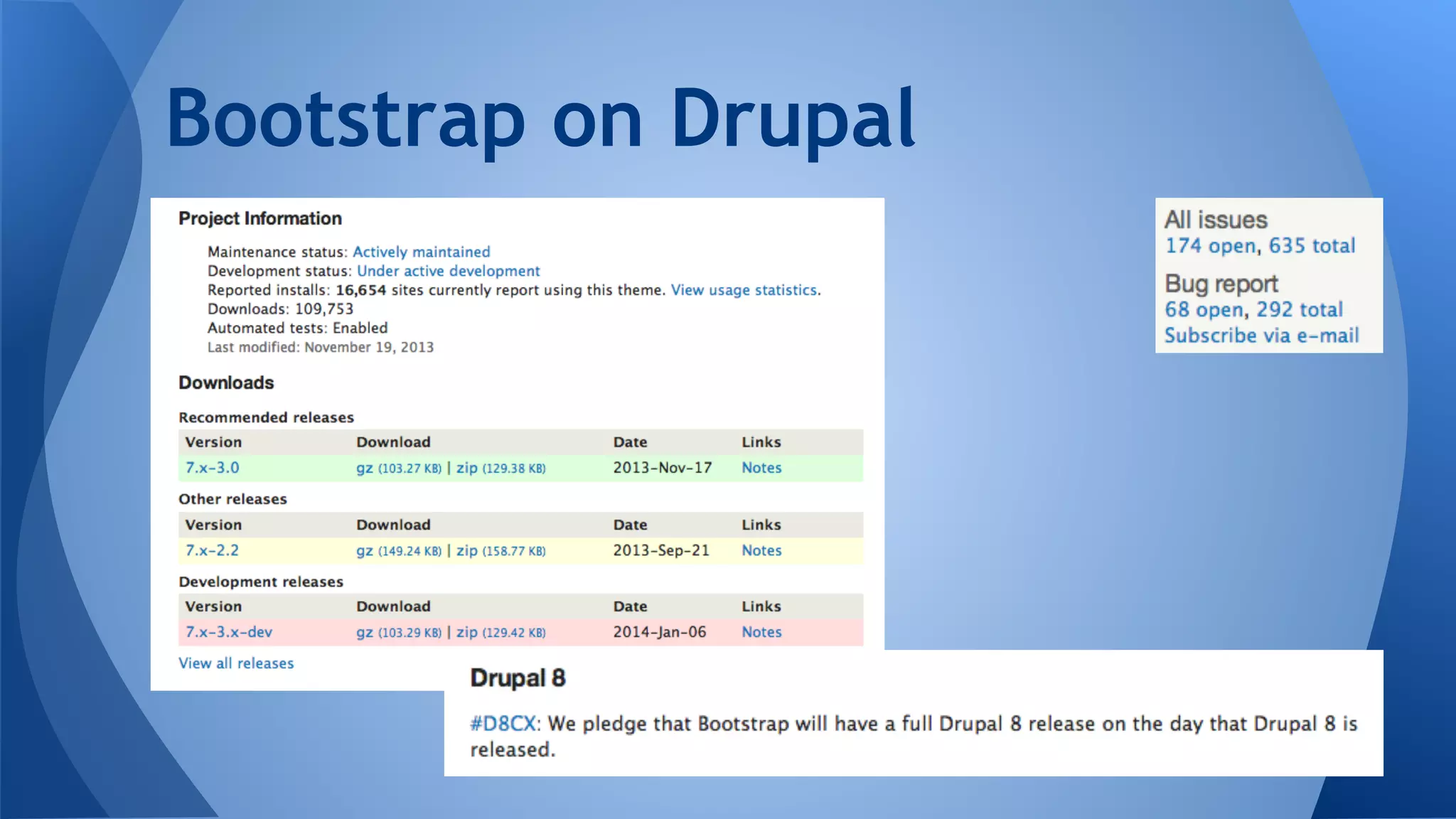 Bootstrap on Drupal

Project Information

Maintenance status: Actively maintained
Development status: Under active development
Reported installs: 16,654 sites currently report using this theme. View usage statistics.
Downloads: 109,753
Automated tests: Enabled
Last modified: November 19, 2013

Downloads

Recommended releases

| Version | Download | Date | Links |
|---|---|---|---|
| 7.x-3.0 | gz (103.27 KB) \| zip (129.38 KB) | 2013-Nov-17 | Notes |

Other releases

| Version | Download | Date | Links |
|---|---|---|---|
| 7.x-2.2 | gz (149.24 KB) \| zip (158.77 KB) | 2013-Sep-21 | Notes |

Development releases

| Version | Download | Date | Links |
|---|---|---|---|
| 7.x-3.x-dev | gz (103.29 KB) \| zip (129.42 KB) | 2014-Jan-06 | Notes |

View all releases

All issues
174 open, 635 total
Bug report
68 open, 292 total
Subscribe via e-mail

Drupal 8

#D8CX: We pledge that Bootstrap will have a full Drupal 8 release on the day that Drupal 8 is released.